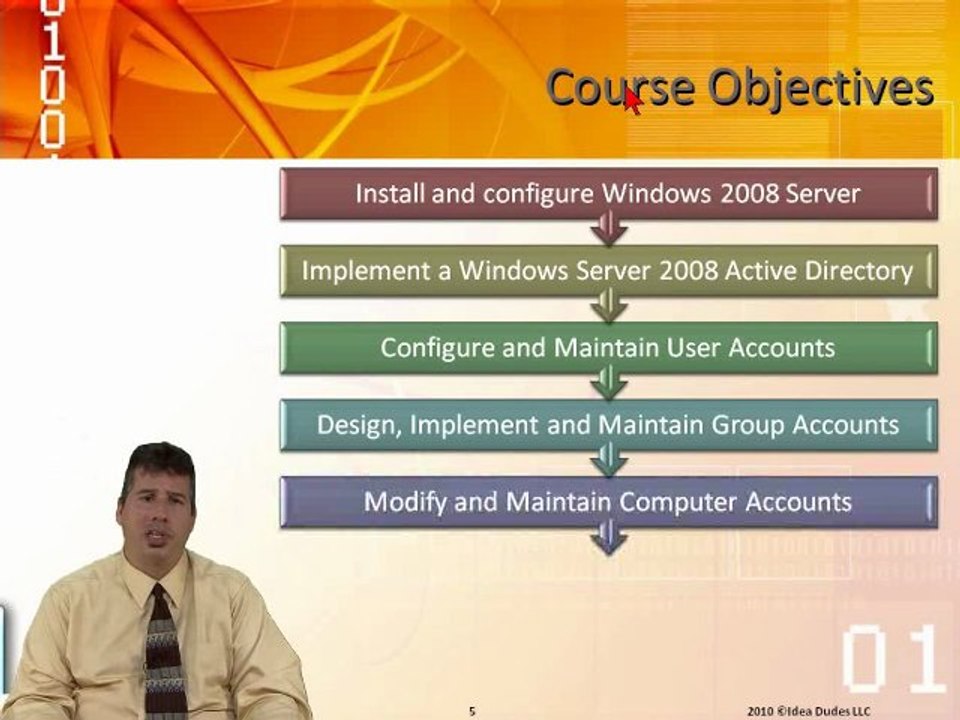 Course Objectives

Install and configure Windows 2008 Server

Implement a Windows Server 2008 Active Directory

Configure and Maintain User Accounts

Design, Implement and Maintain Group Accounts

Modify and Maintain Computer Accounts

5

2010 ©Idea Dudes LLC